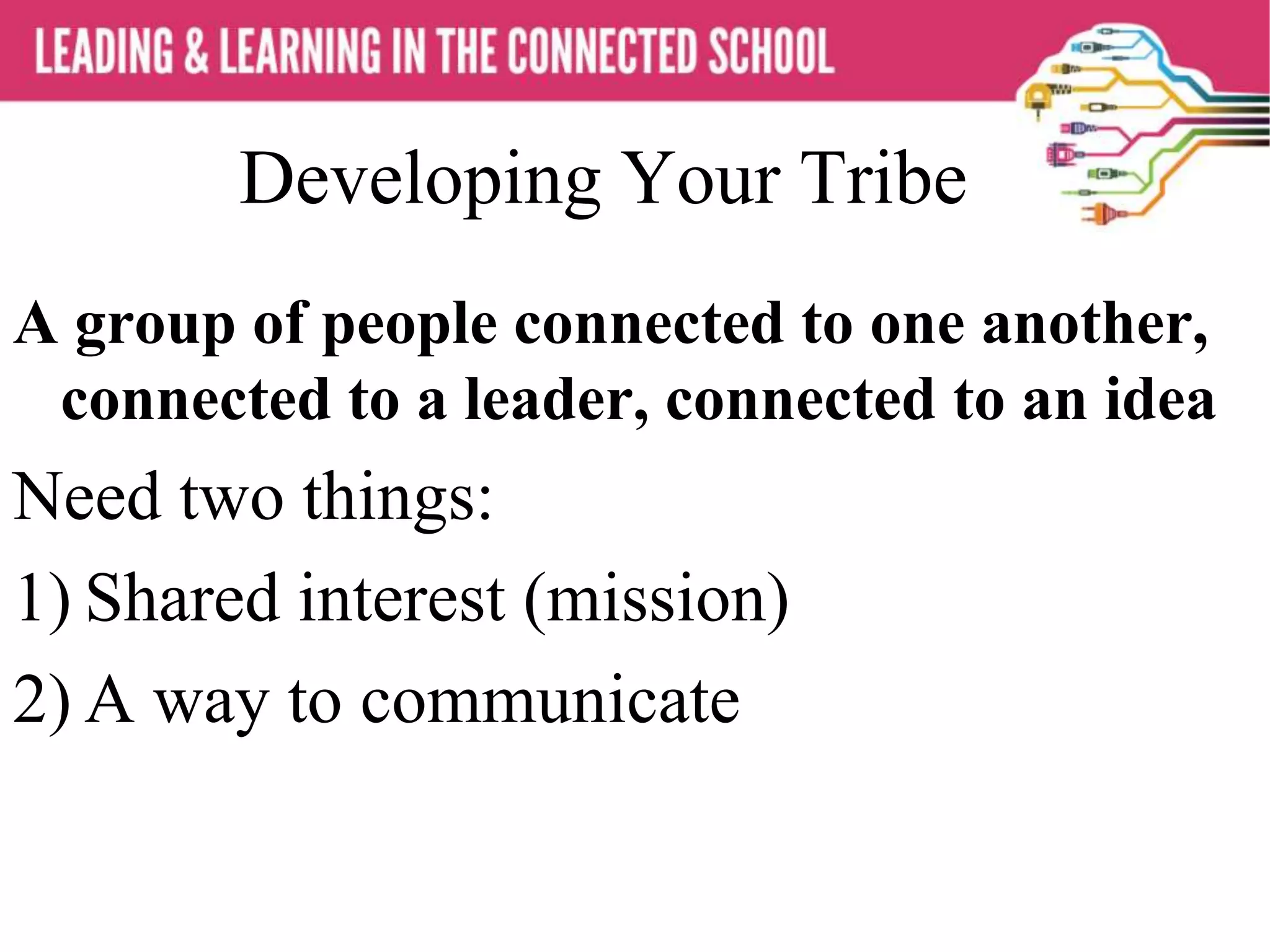 LEADING & LEARNING IN THE CONNECTED SCHOOL

Developing Your Tribe

A group of people connected to one another, connected to a leader, connected to an idea

Need two things:

1) Shared interest (mission)

2) A way to communicate